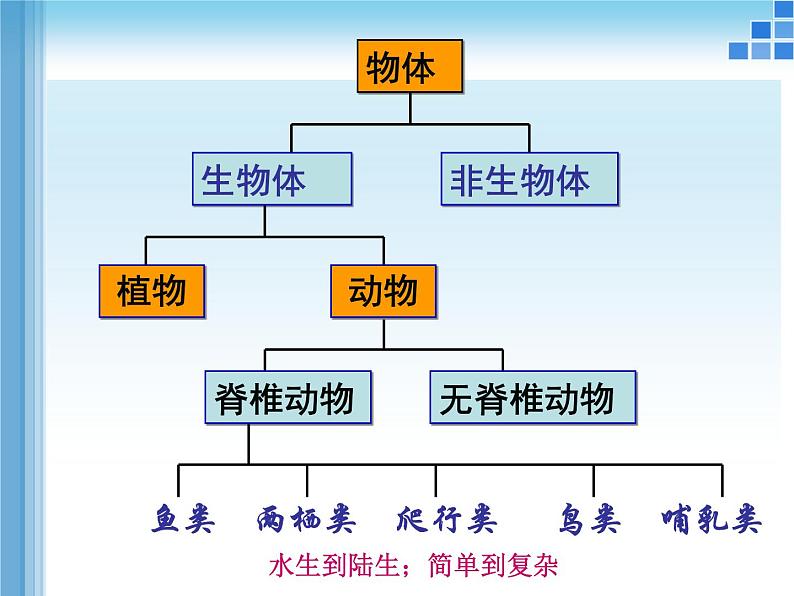 物体

生物体

非生物体

植物

动物

脊椎动物

无脊椎动物

鱼类 两栖类 爬行类 鸟类 哺乳类

水生到陆生；简单到复杂